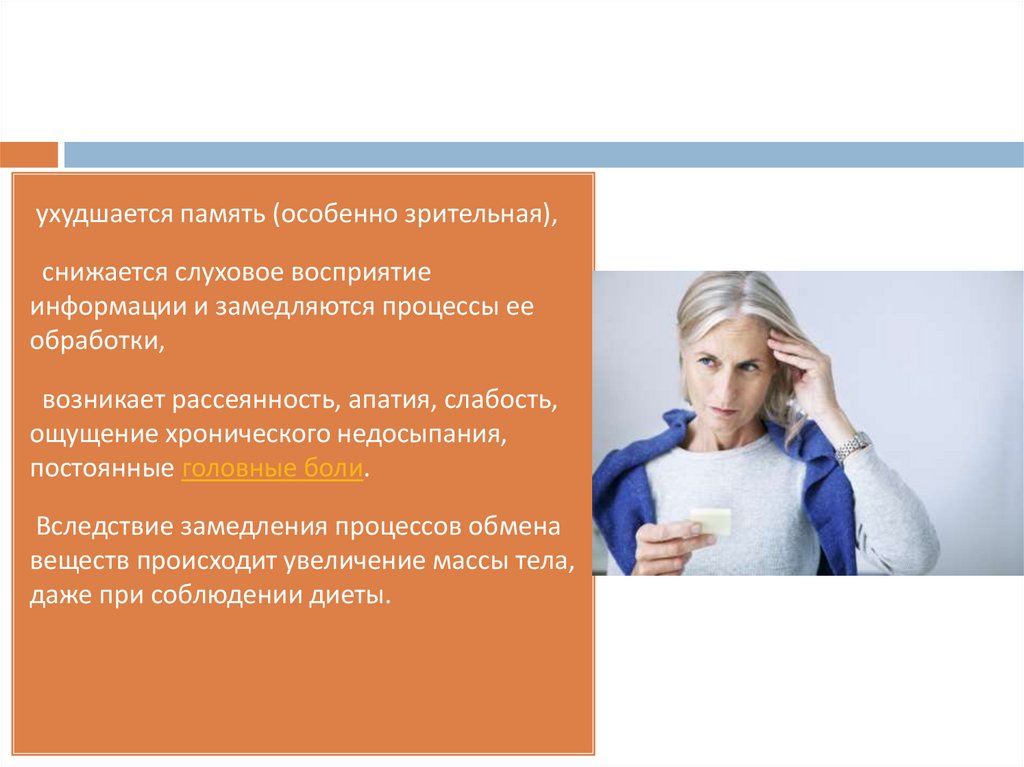 ухудшается память (особенно зрительная),

снижается слуховое восприятие информации и замедляются процессы ее обработки,

возникает рассеянность, апатия, слабость, ощущение хронического недосыпания, постоянные головные боли.

Вследствие замедления процессов обмена веществ происходит увеличение массы тела, даже при соблюдении диеты.